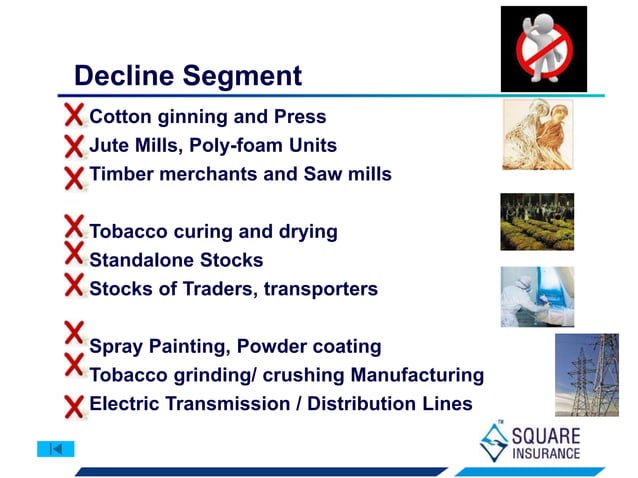 Decline Segment

Cotton ginning and Press
Jute Mills, Poly-foam Units
Timber merchants and Saw mills

Tobacco curing and drying
Standalone Stocks
Stocks of Traders, transporters

Spray Painting, Powder coating
Tobacco grinding/ crushing Manufacturing
Electric Transmission / Distribution Lines

TM
SQUARE
INSURANCE